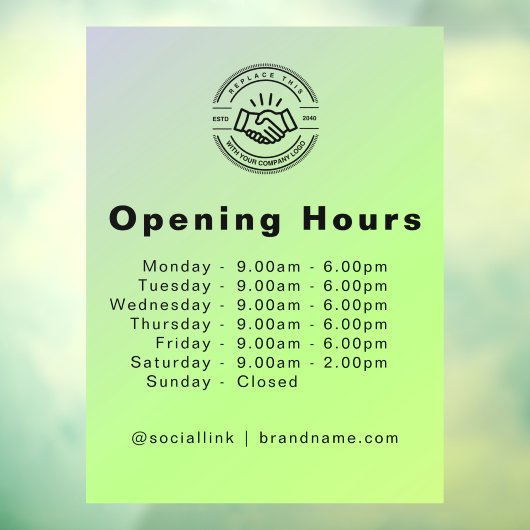 REPLACE THIS
ESTD 2040
WITH YOUR COMPANY LOGO

Opening Hours

Monday - 9.00am - 6.00pm
Tuesday - 9.00am - 6.00pm
Wednesday - 9.00am - 6.00pm
Thursday - 9.00am - 6.00pm
Friday - 9.00am - 6.00pm
Saturday - 9.00am - 2.00pm
Sunday - Closed

@sociallink | brandname.com